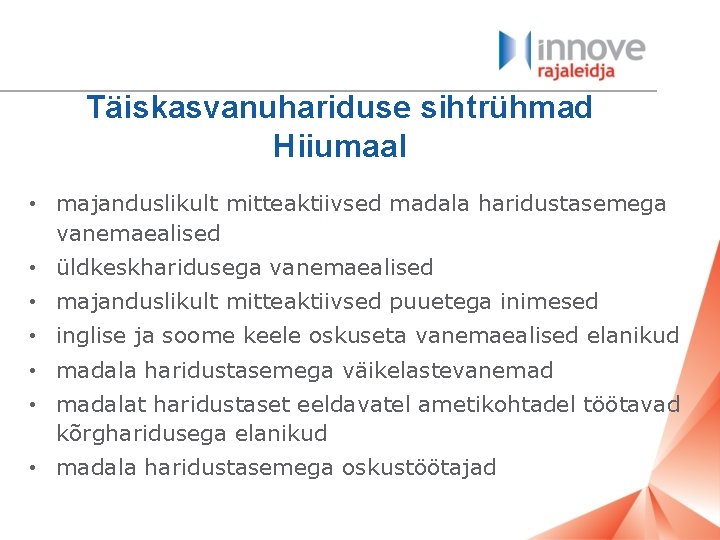 innove
rajaleidja

Täiskasvanuhariduse sihtrühmad Hiiumaal

• majanduslikult mitteaktiivsed madala haridustasemega vanemaealised
• üldkeskharidusega vanemaealised
• majanduslikult mitteaktiivsed puuetega inimesed
• inglise ja soome keele oskuseta vanemaealised elanikud
• madala haridustasemega väikelastevanemad
• madalat haridustaset eeldavatel ametikohtadel töötavad kõrgharidusega elanikud
• madala haridustasemega oskustöötajad